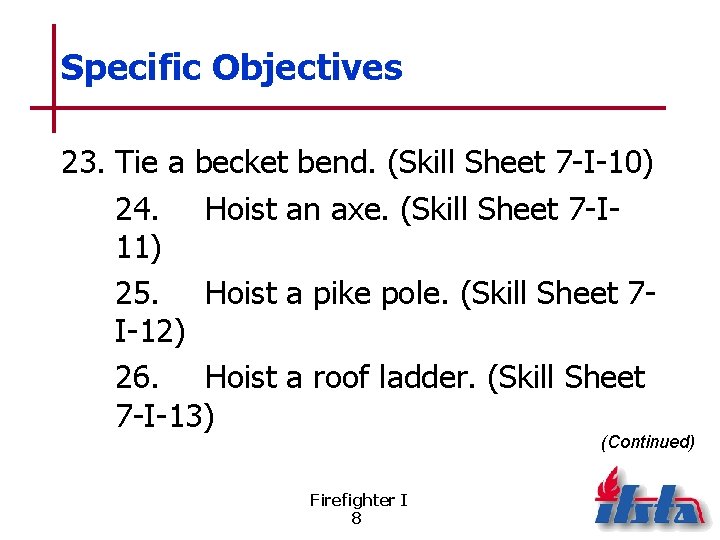 Specific Objectives

23. Tie a becket bend. (Skill Sheet 7-I-10)

24. Hoist an axe. (Skill Sheet 7-I-11)

25. Hoist a pike pole. (Skill Sheet 7-I-12)

26. Hoist a roof ladder. (Skill Sheet 7-I-13)

(Continued)

Firefighter I
8

ifsta